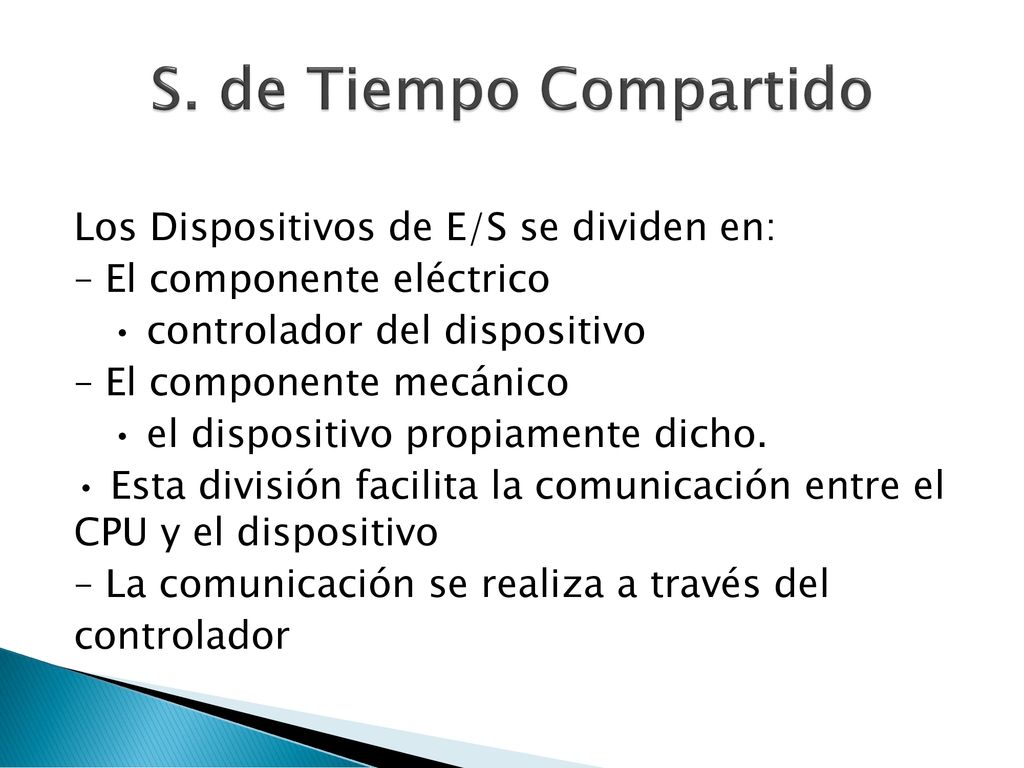 S. de Tiempo Compartido

Los Dispositivos de E/S se dividen en:
– El componente eléctrico
• controlador del dispositivo
– El componente mecánico
• el dispositivo propiamente dicho.
• Esta división facilita la comunicación entre el CPU y el dispositivo
– La comunicación se realiza a través del controlador